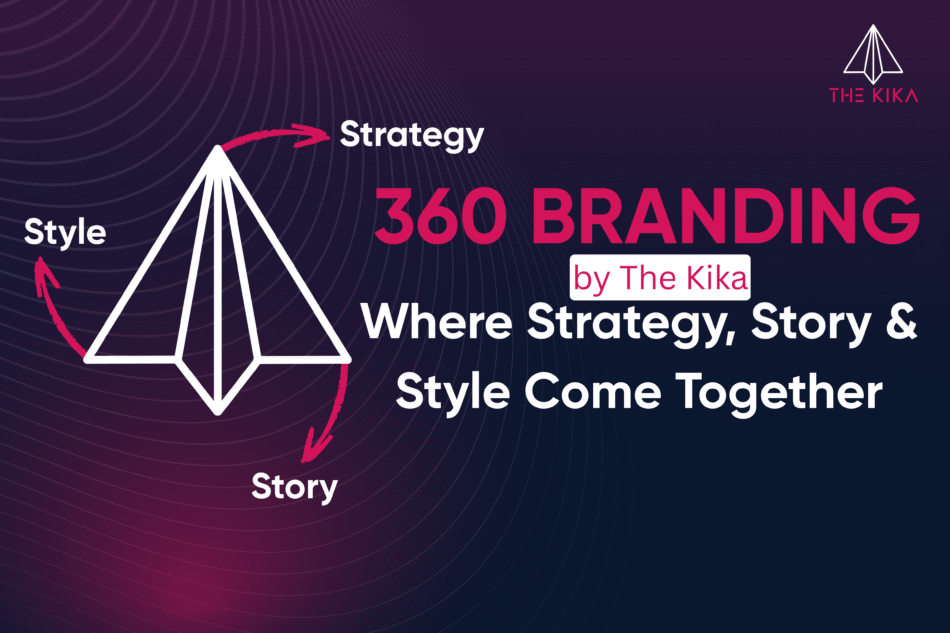 THE KIKA

Strategy

Style

Story

360 BRANDING

by The Kika

Where Strategy, Story & Style Come Together